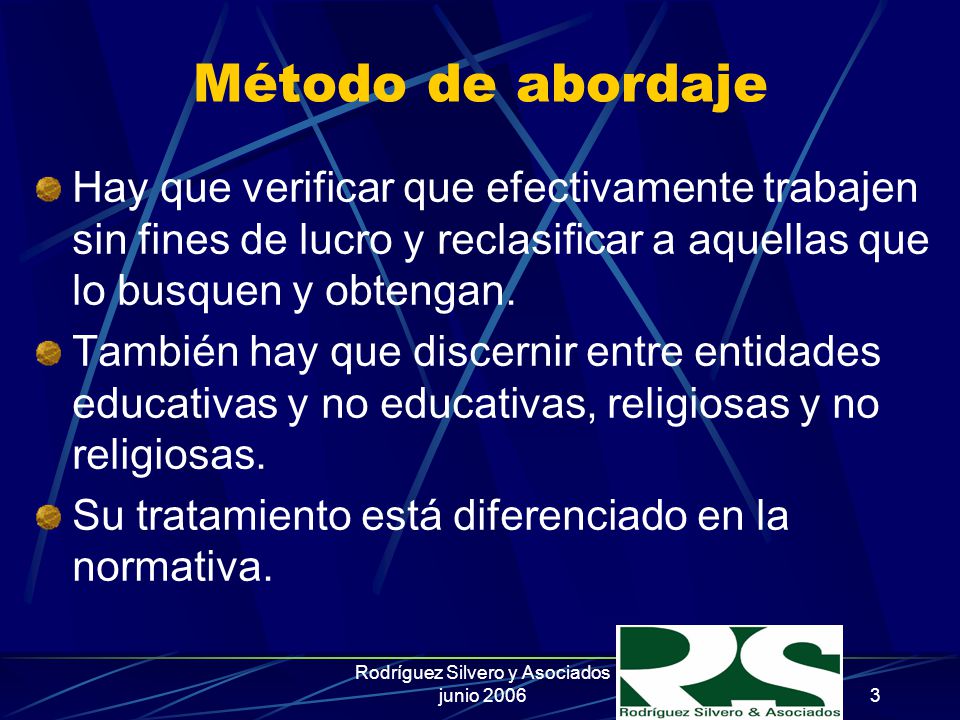 Método de abordaje

Hay que verificar que efectivamente trabajen sin fines de lucro y reclasificar a aquellas que lo busquen y obtengan.

También hay que discernir entre entidades educativas y no educativas, religiosas y no religiosas.

Su tratamiento está diferenciado en la normativa.

Rodríguez Silvero y Asociados
junio 2006

RS
Rodríguez Silvero & Asociados

3